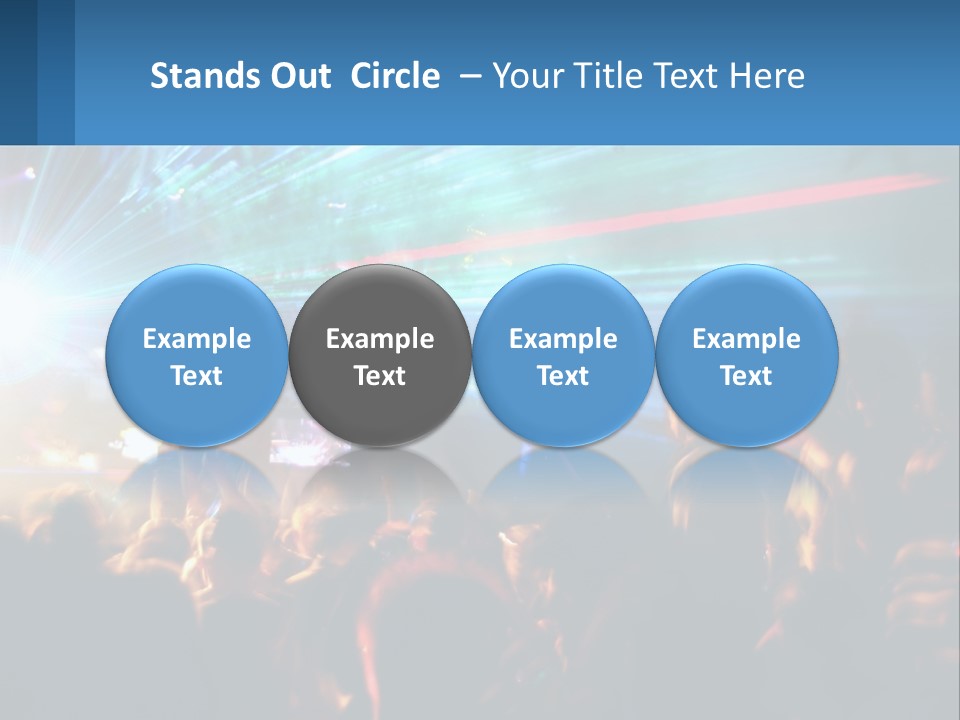 Stands Out Circle – Your Title Text Here

Example Text

Example Text

Example Text

Example Text